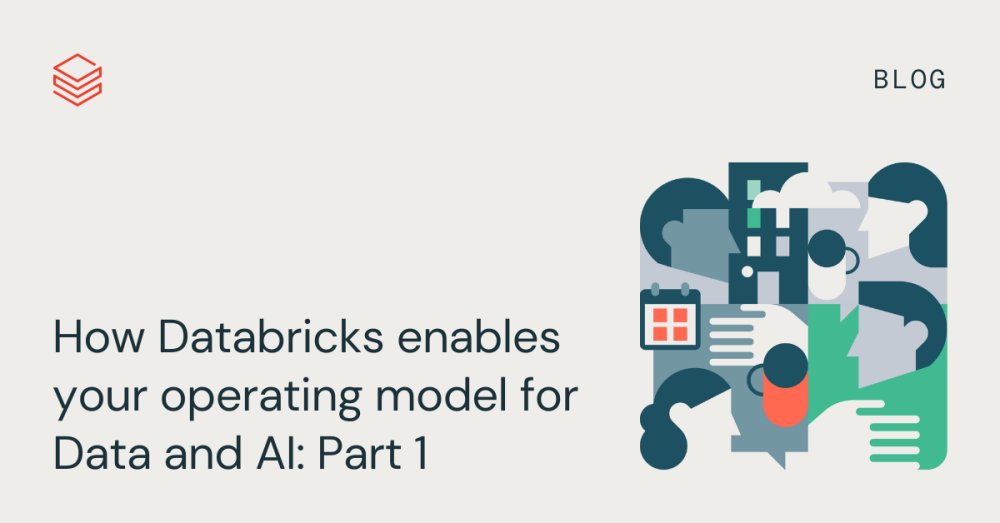 BLOG

How Databricks enables your operating model for Data and AI: Part 1